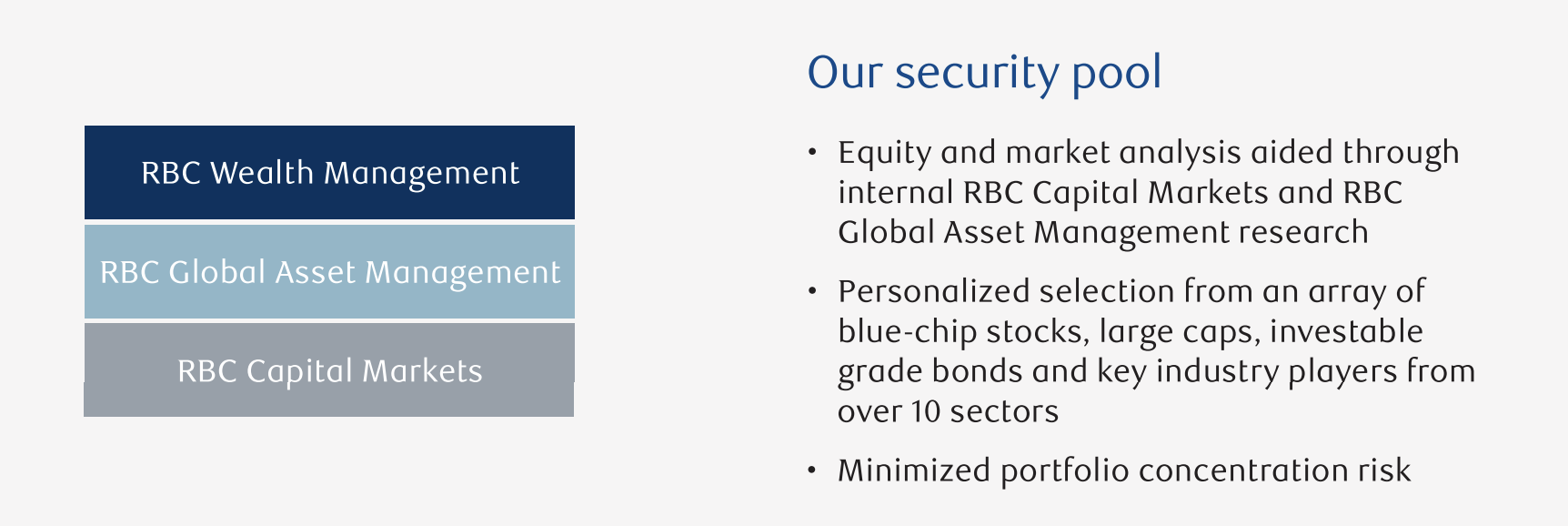 RBC Wealth Management

RBC Global Asset Management

RBC Capital Markets

Our security pool

• Equity and market analysis aided through internal RBC Capital Markets and RBC Global Asset Management research

• Personalized selection from an array of blue-chip stocks, large caps, investable grade bonds and key industry players from over 10 sectors

• Minimized portfolio concentration risk